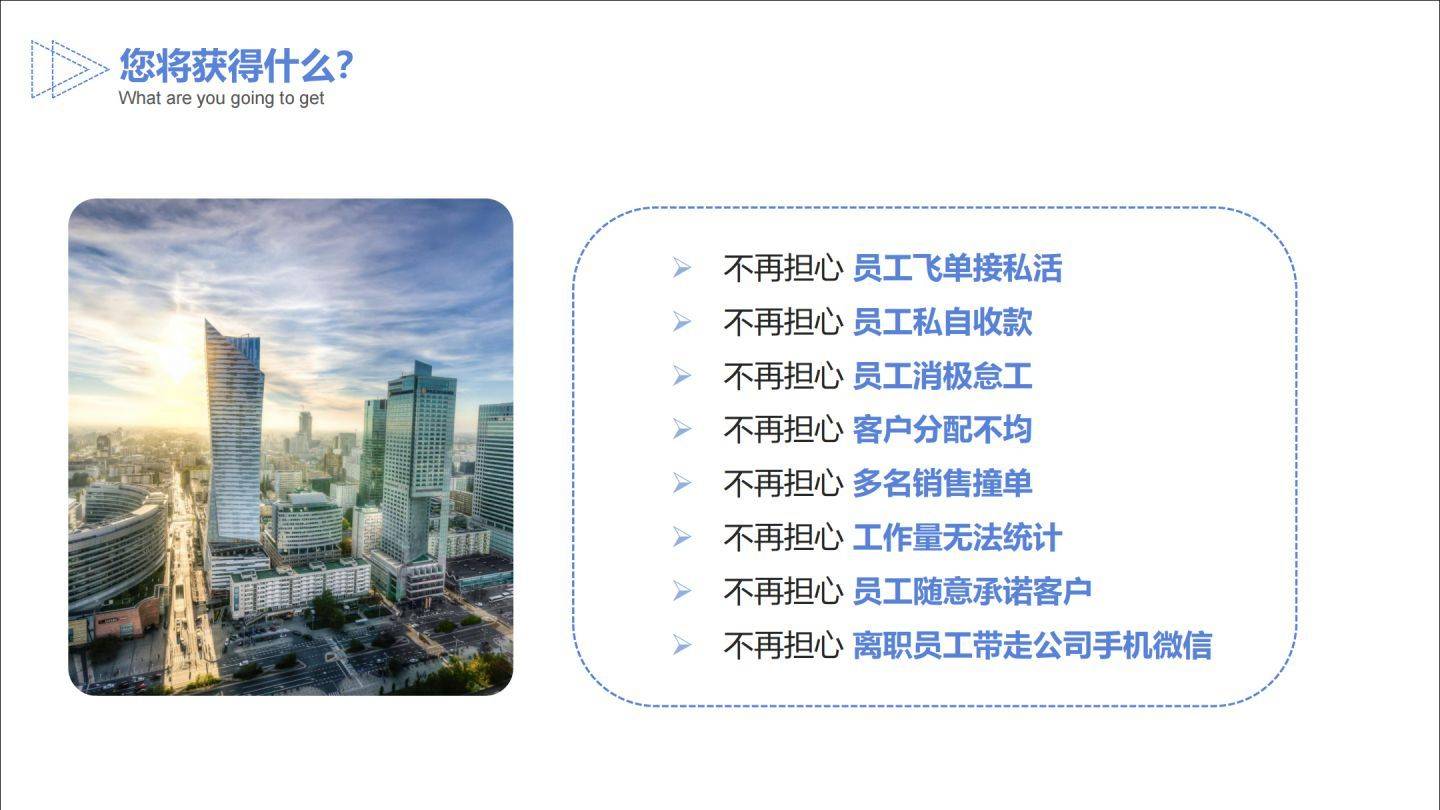 您将获得什么?
What are you going to get

➢ 不再担心 员工飞单接私活
➢ 不再担心 员工私自收款
➢ 不再担心 员工消极怠工
➢ 不再担心 客户分配不均
➢ 不再担心 多名销售撞单
➢ 不再担心 工作量无法统计
➢ 不再担心 员工随意承诺客户
➢ 不再担心 离职员工带走公司手机微信